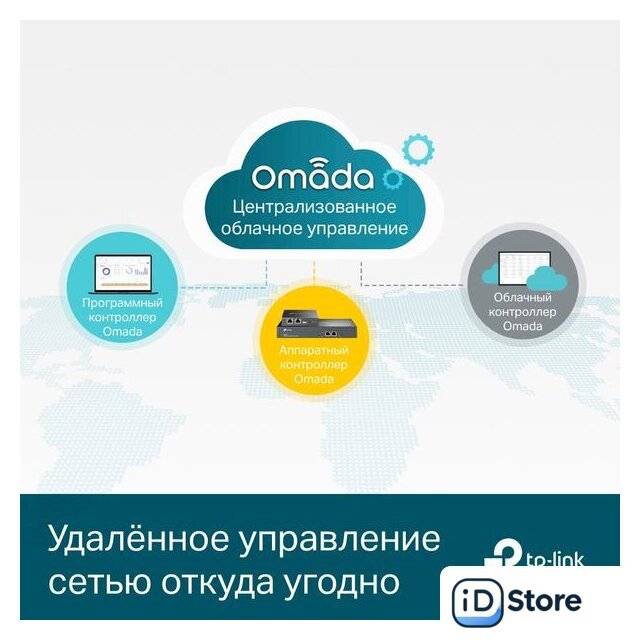 Omada
Централизованное облачное управление

Программный контроллер Omada

Аппаратный контроллер Omada

Облачный контроллер Omada

Удалённое управление сетью откуда угодно

tp-link

iD Store